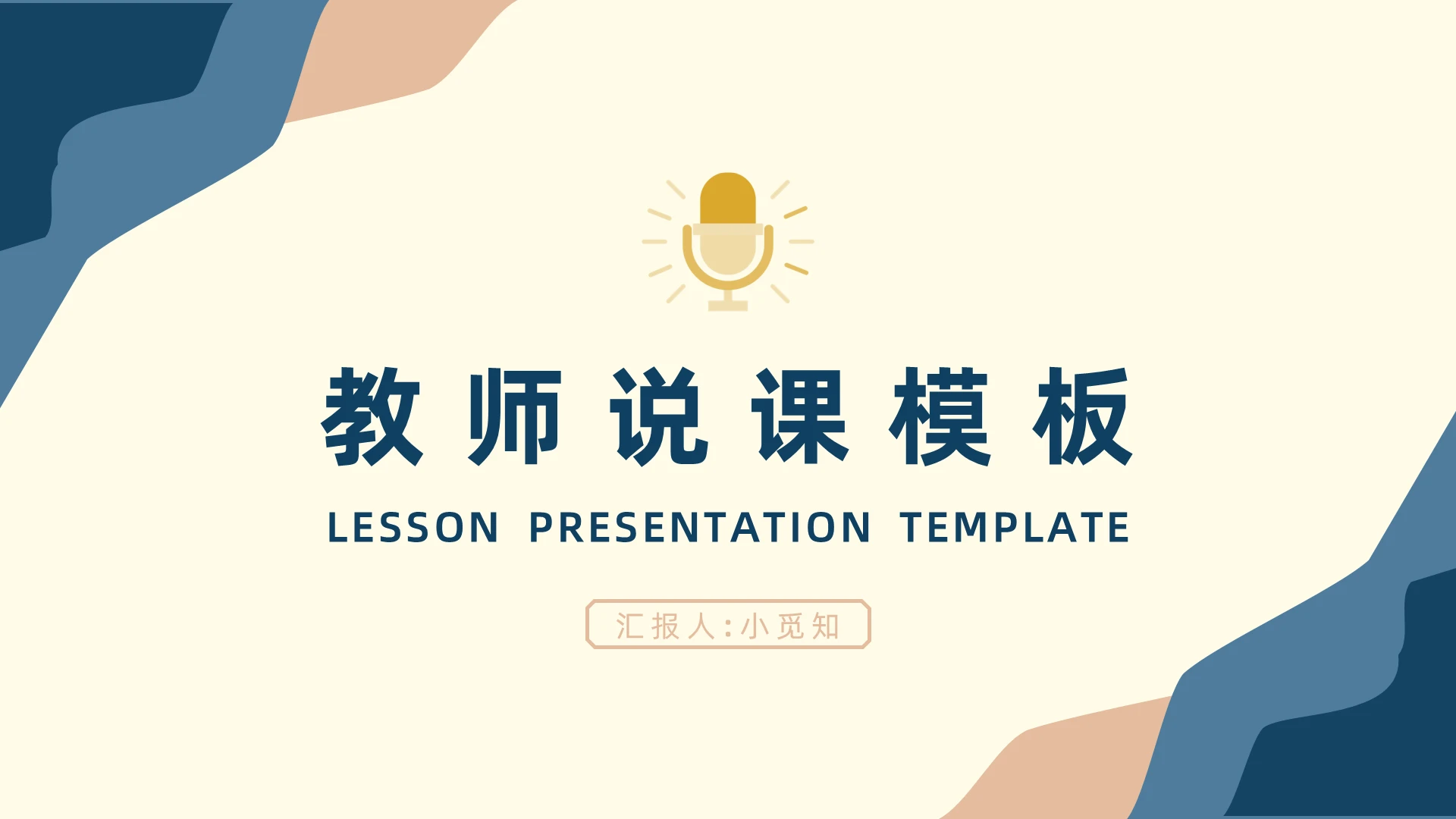 教师说课模板

LESSON PRESENTATION TEMPLATE

汇报人:小觅知